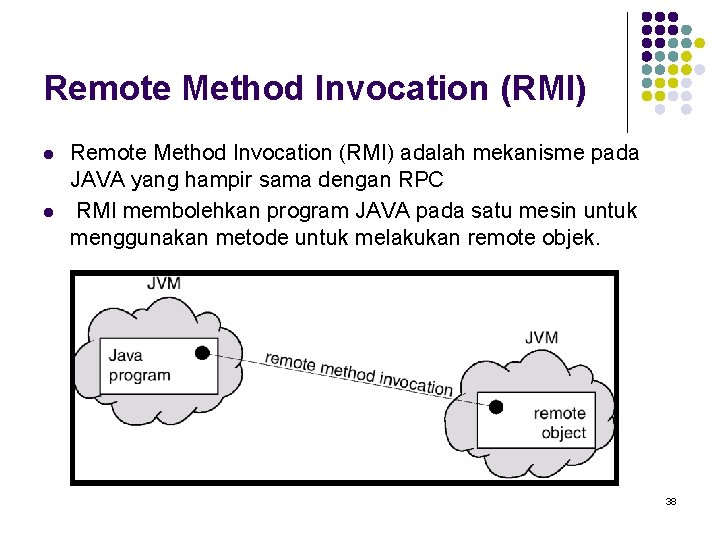 Remote Method Invocation (RMI)

- Remote Method Invocation (RMI) adalah mekanisme pada JAVA yang hampir sama dengan RPC
- RMI membolehkan program JAVA pada satu mesin untuk menggunakan metode untuk melakukan remote objek.

JVM

Java program

remote method invocation

JVM

remote object

38